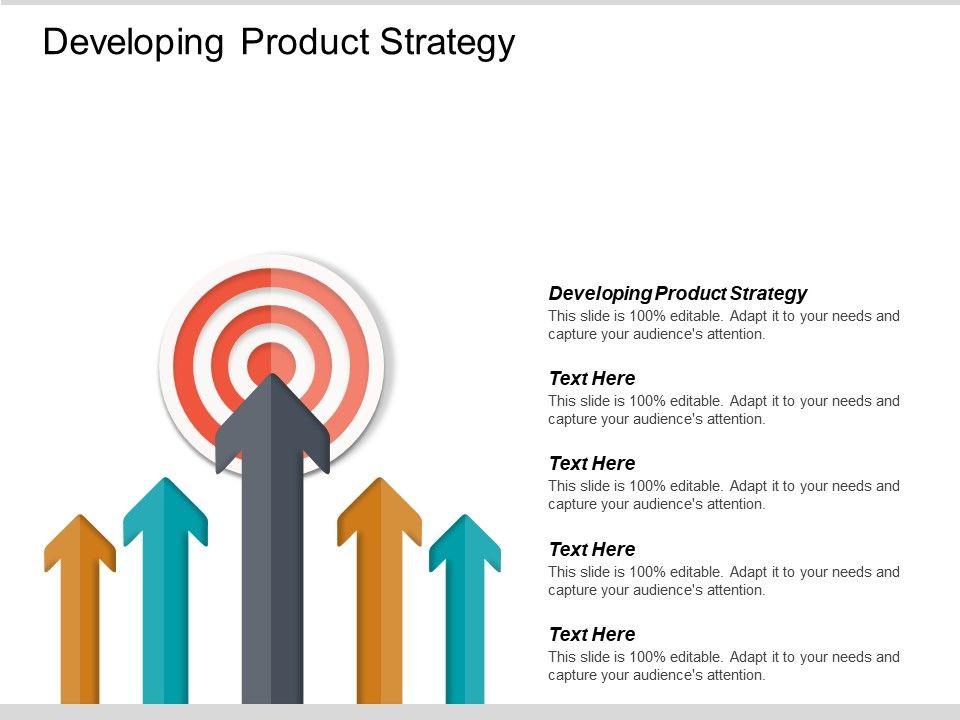 Developing Product Strategy

Developing Product Strategy
This slide is 100% editable. Adapt it to your needs and capture your audience's attention.

Text Here
This slide is 100% editable. Adapt it to your needs and capture your audience's attention.

Text Here
This slide is 100% editable. Adapt it to your needs and capture your audience's attention.

Text Here
This slide is 100% editable. Adapt it to your needs and capture your audience's attention.

Text Here
This slide is 100% editable. Adapt it to your needs and capture your audience's attention.